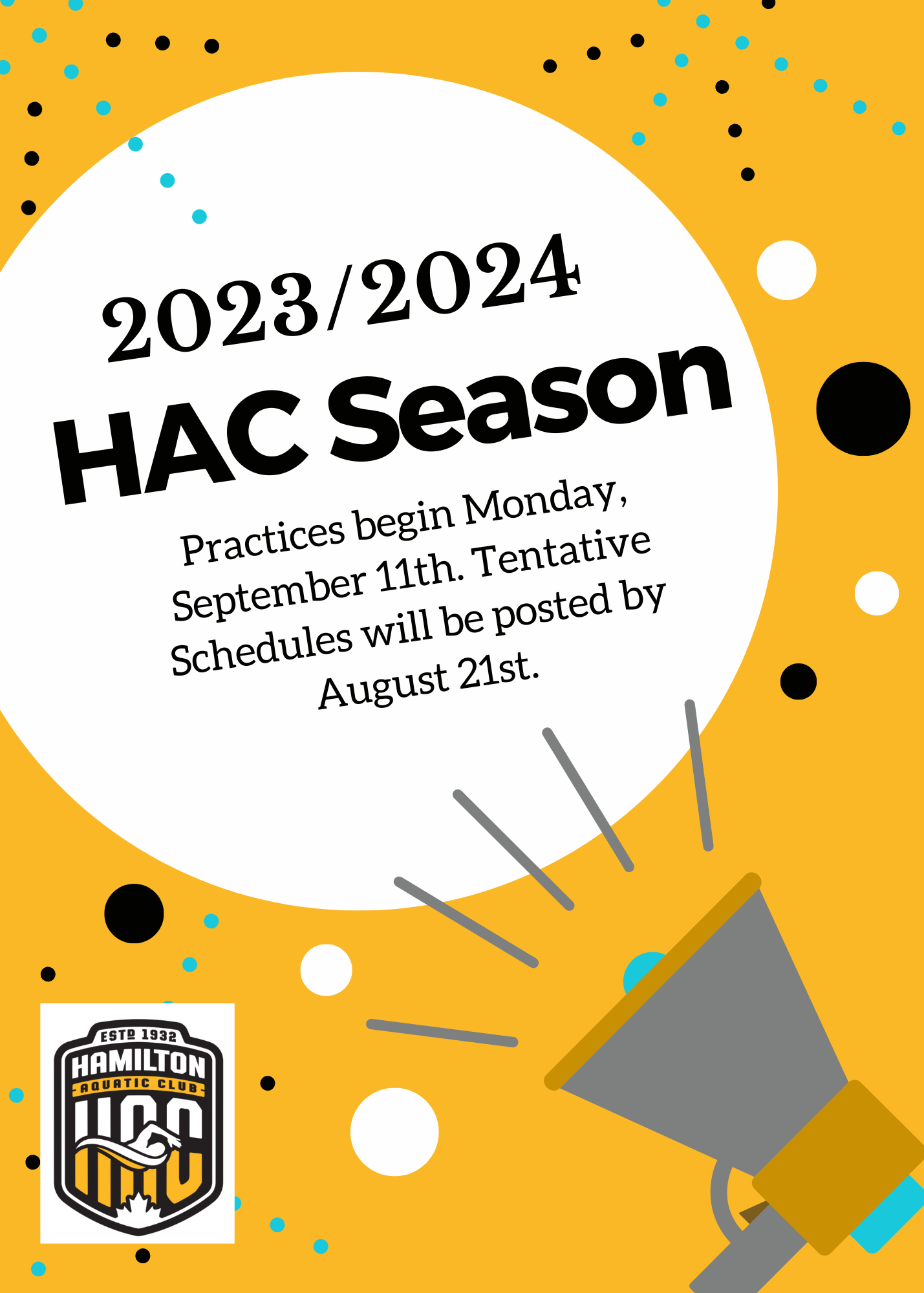 2023/2024
HAC Season

Practices begin Monday, September 11th. Tentative Schedules will be posted by August 21st.

ESTD 1932
HAMILTON
AQUATIC CLUB
HAC